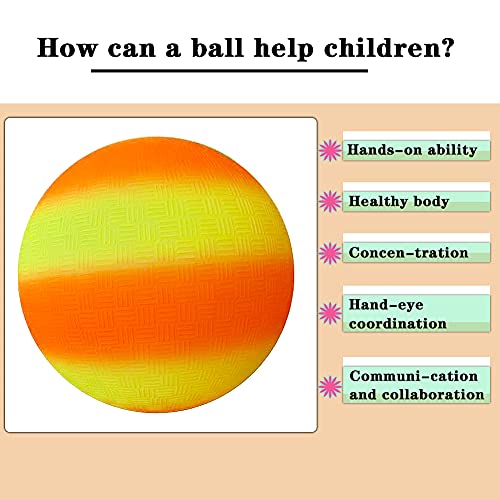 How can a ball help children?

Hands-on ability

Healthy body

Concen-tration

Hand-eye coordination

Communi-cation and collaboration